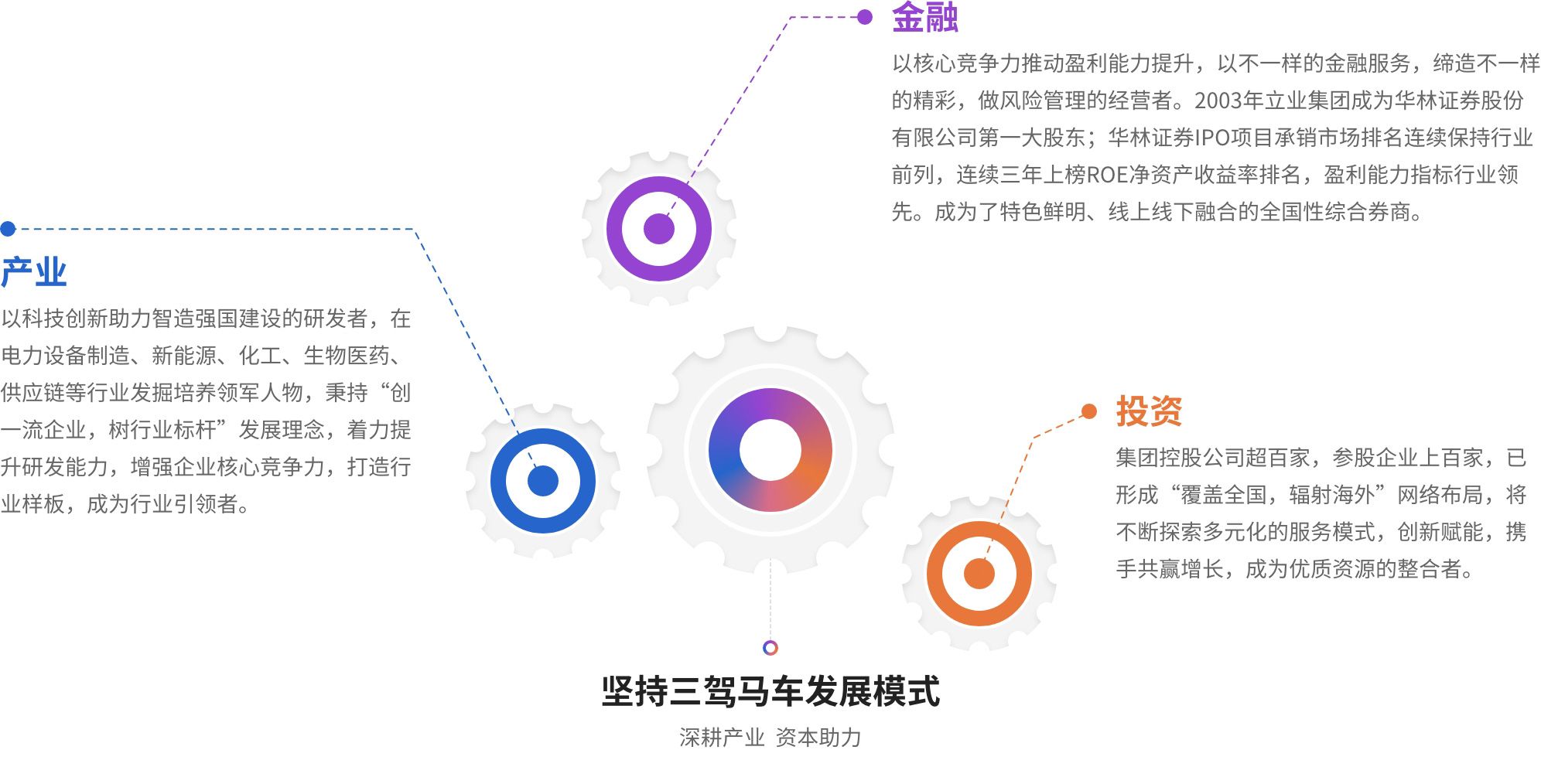 金融

以核心竞争力推动盈利能力提升，以不一样的金融服务，缔造不一样的精彩，做风险管理的经营者。2003年立业集团成为华林证券股份有限公司第一大股东；华林证券IPO项目承销市场排名连续保持行业前列，连续三年上榜ROE净资产收益率排名，盈利能力指标行业领先。成为了特色鲜明、线上线下融合的全国性综合券商。

产业

以科技创新助力智造强国建设的研发者，在电力设备制造、新能源、化工、生物医药、供应链等行业发掘培养领军人物，秉持“创一流企业，树行业标杆”发展理念，着力提升研发能力，增强企业核心竞争力，打造行业样板，成为行业引领者。

投资

集团控股公司超百家，参股企业上百家，已形成“覆盖全国，辐射海外”网络布局，将不断探索多元化的服务模式，创新赋能，携手共赢增长，成为优质资源的整合者。

坚持三驾马车发展模式

深耕产业 资本助力